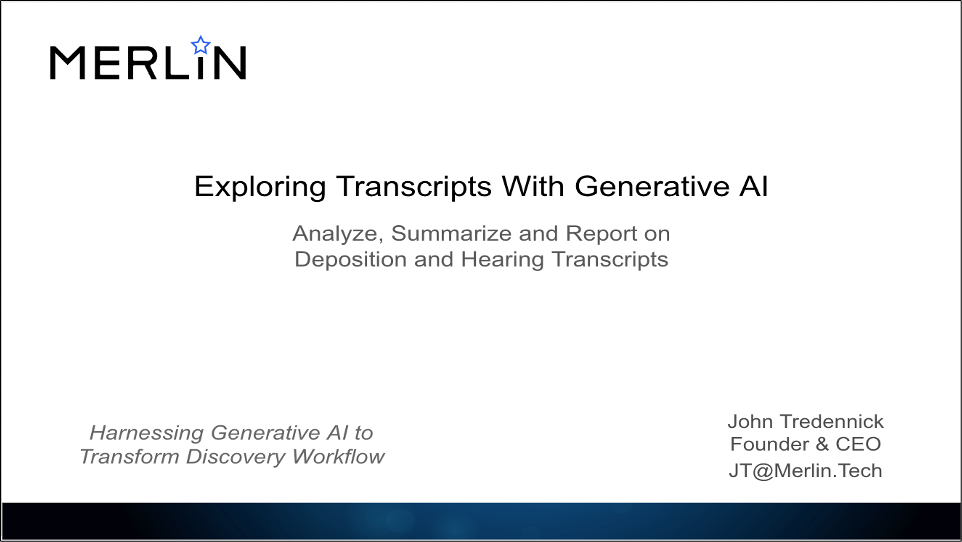 MERLIN

Exploring Transcripts With Generative AI

Analyze, Summarize and Report on Deposition and Hearing Transcripts

Harnessing Generative AI to Transform Discovery Workflow

John Tredennick
Founder & CEO
JT@Merlin.Tech